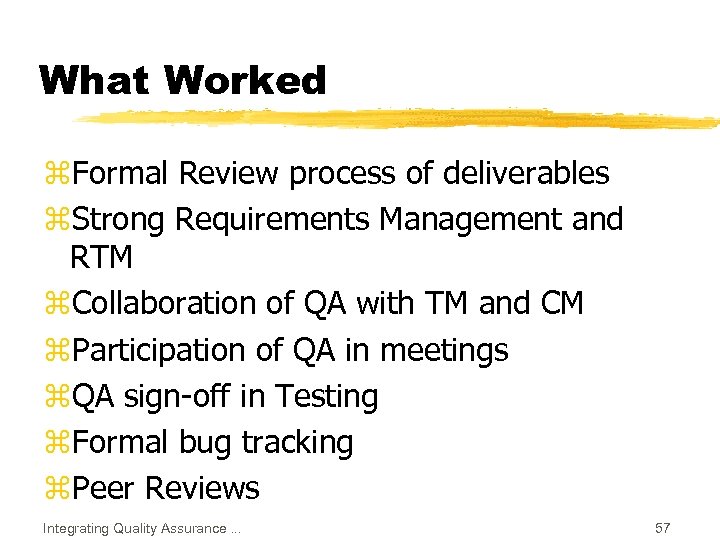 What Worked

⌘Formal Review process of deliverables
⌘Strong Requirements Management and RTM
⌘Collaboration of QA with TM and CM
⌘Participation of QA in meetings
⌘QA sign-off in Testing
⌘Formal bug tracking
⌘Peer Reviews

Integrating Quality Assurance ...

57